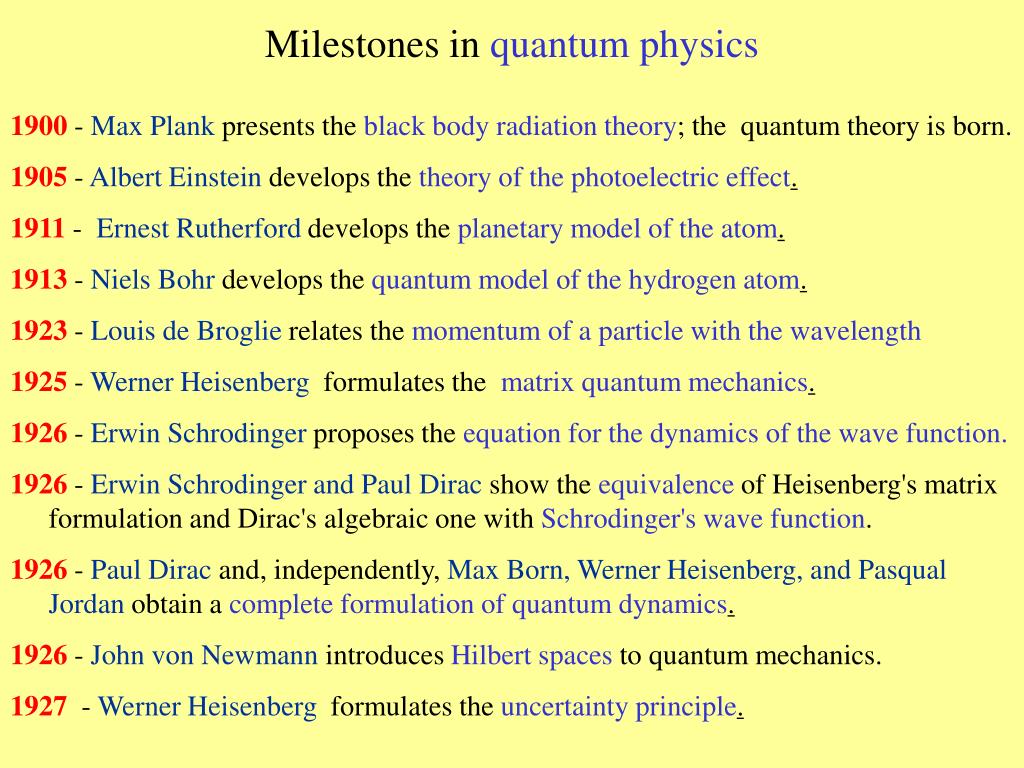 Milestones in quantum physics

1900 - Max Plank presents the black body radiation theory; the quantum theory is born.

1905 - Albert Einstein develops the theory of the photoelectric effect.

1911 - Ernest Rutherford develops the planetary model of the atom.

1913 - Niels Bohr develops the quantum model of the hydrogen atom.

1923 - Louis de Broglie relates the momentum of a particle with the wavelength

1925 - Werner Heisenberg formulates the matrix quantum mechanics.

1926 - Erwin Schrodinger proposes the equation for the dynamics of the wave function.

1926 - Erwin Schrodinger and Paul Dirac show the equivalence of Heisenberg's matrix formulation and Dirac's algebraic one with Schrodinger's wave function.

1926 - Paul Dirac and, independently, Max Born, Werner Heisenberg, and Pasqual Jordan obtain a complete formulation of quantum dynamics.

1926 - John von Newmann introduces Hilbert spaces to quantum mechanics.

1927 - Werner Heisenberg formulates the uncertainty principle.